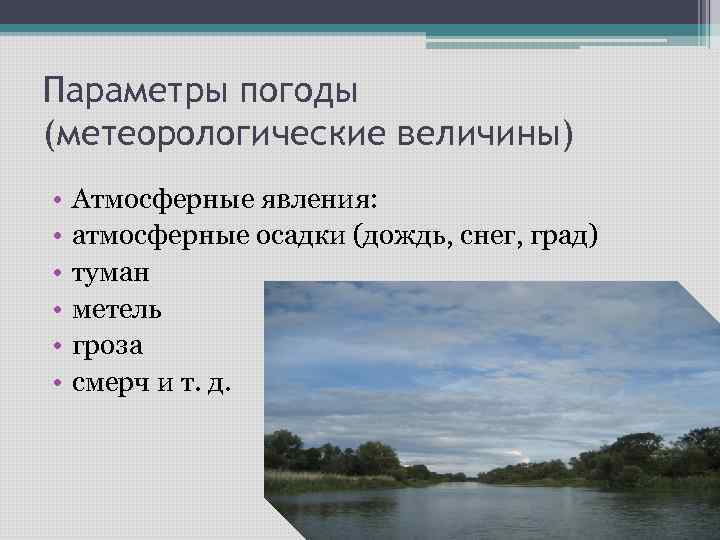 Параметры погоды (метеорологические величины)

• Атмосферные явления:
• атмосферные осадки (дождь, снег, град)
• туман
• метель
• гроза
• смерч и т. д.